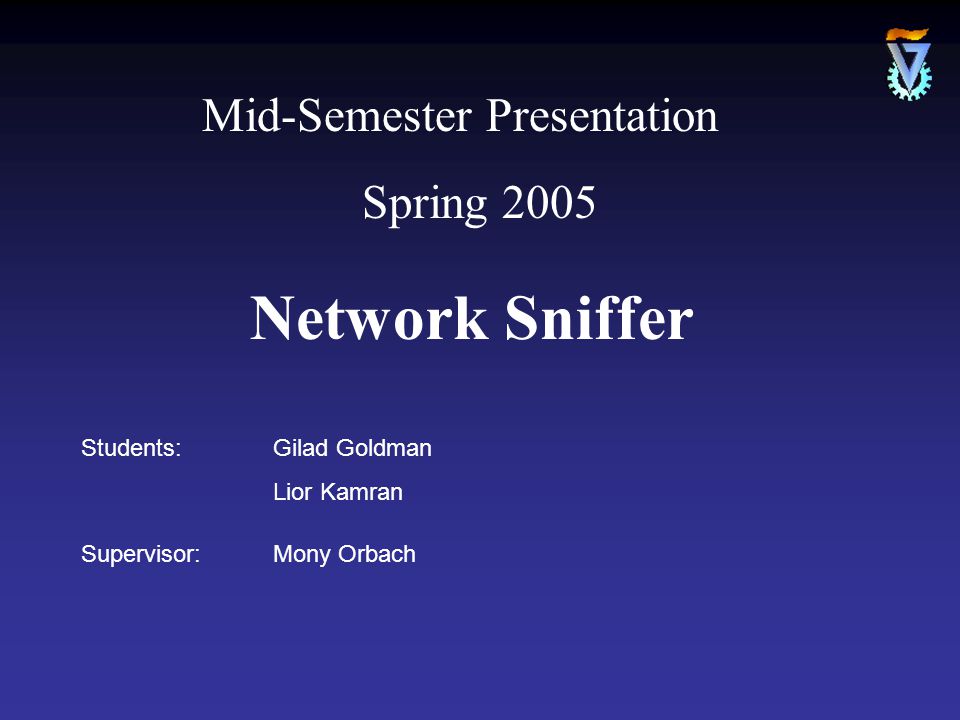 Mid-Semester Presentation

Spring 2005

Network Sniffer

Students: Gilad Goldman

Lior Kamran

Supervisor: Mony Orbach